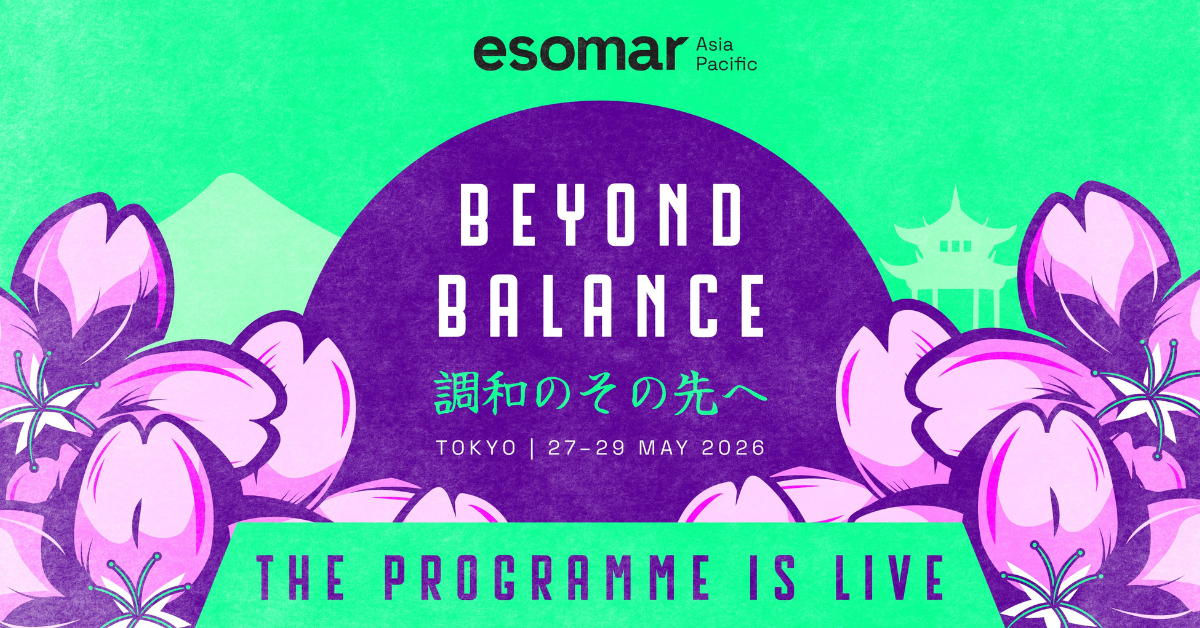 esomar Asia Pacific

BEYOND BALANCE

調和のその先へ

TOKYO | 27-29 MAY 2026

THE PROGRAMME IS LIVE